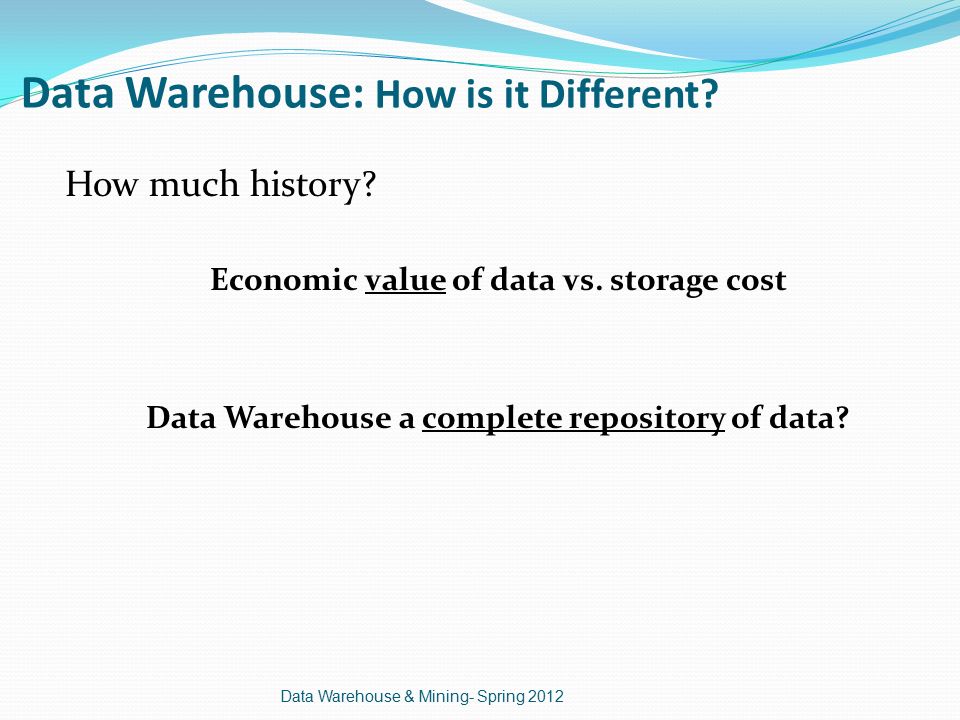 Data Warehouse: How is it Different?

How much history?

Economic value of data vs. storage cost

Data Warehouse a complete repository of data?

Data Warehouse & Mining- Spring 2012